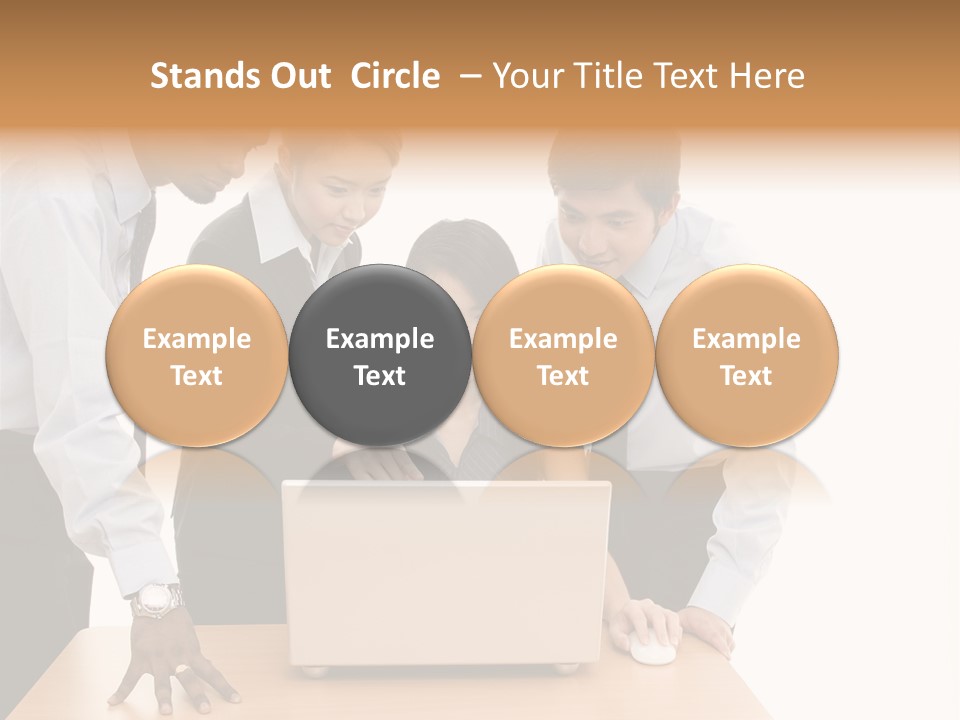 Stands Out Circle – Your Title Text Here

Example Text

Example Text

Example Text

Example Text